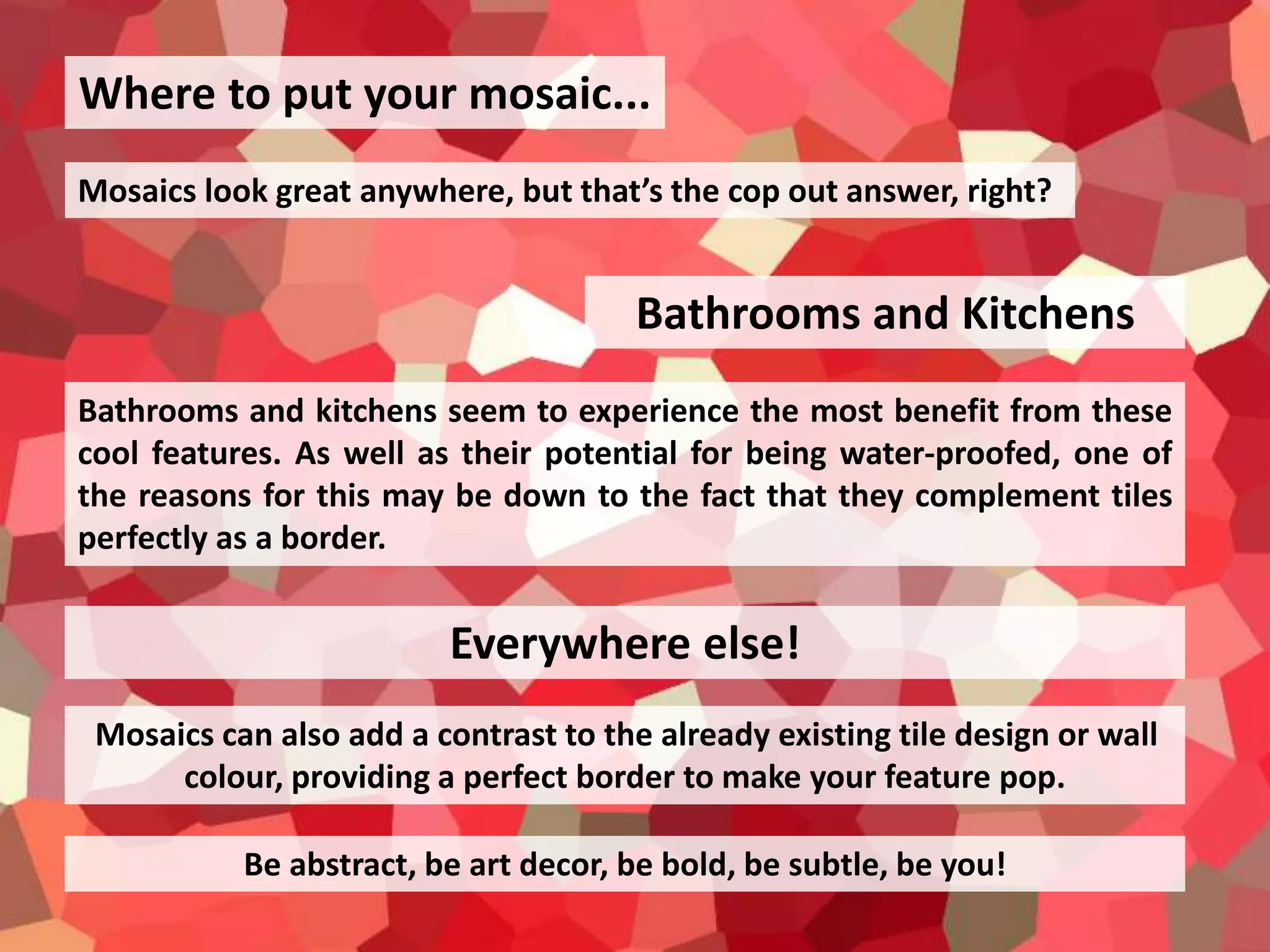 Where to put your mosaic...

Mosaics look great anywhere, but that’s the cop out answer, right?

Bathrooms and Kitchens

Bathrooms and kitchens seem to experience the most benefit from these cool features. As well as their potential for being water-proofed, one of the reasons for this may be down to the fact that they complement tiles perfectly as a border.

Everywhere else!

Mosaics can also add a contrast to the already existing tile design or wall colour, providing a perfect border to make your feature pop.

Be abstract, be art decor, be bold, be subtle, be you!